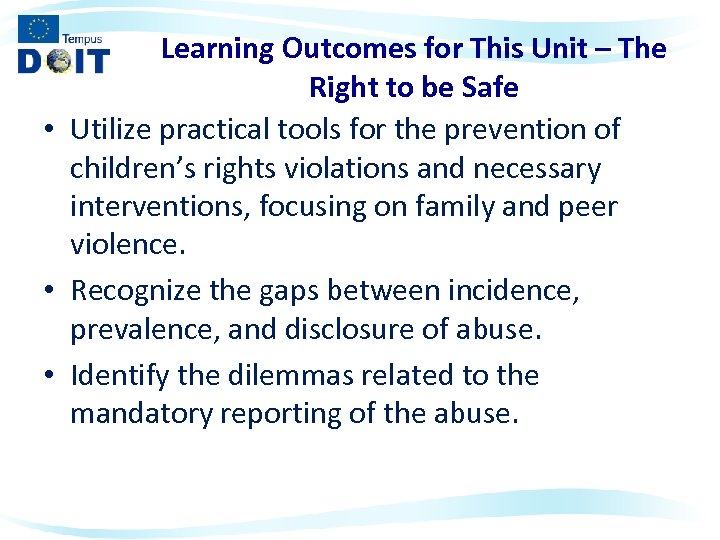 Tempus
DOIT

Learning Outcomes for This Unit – The Right to be Safe

• Utilize practical tools for the prevention of children's rights violations and necessary interventions, focusing on family and peer violence.

• Recognize the gaps between incidence, prevalence, and disclosure of abuse.

• Identify the dilemmas related to the mandatory reporting of the abuse.